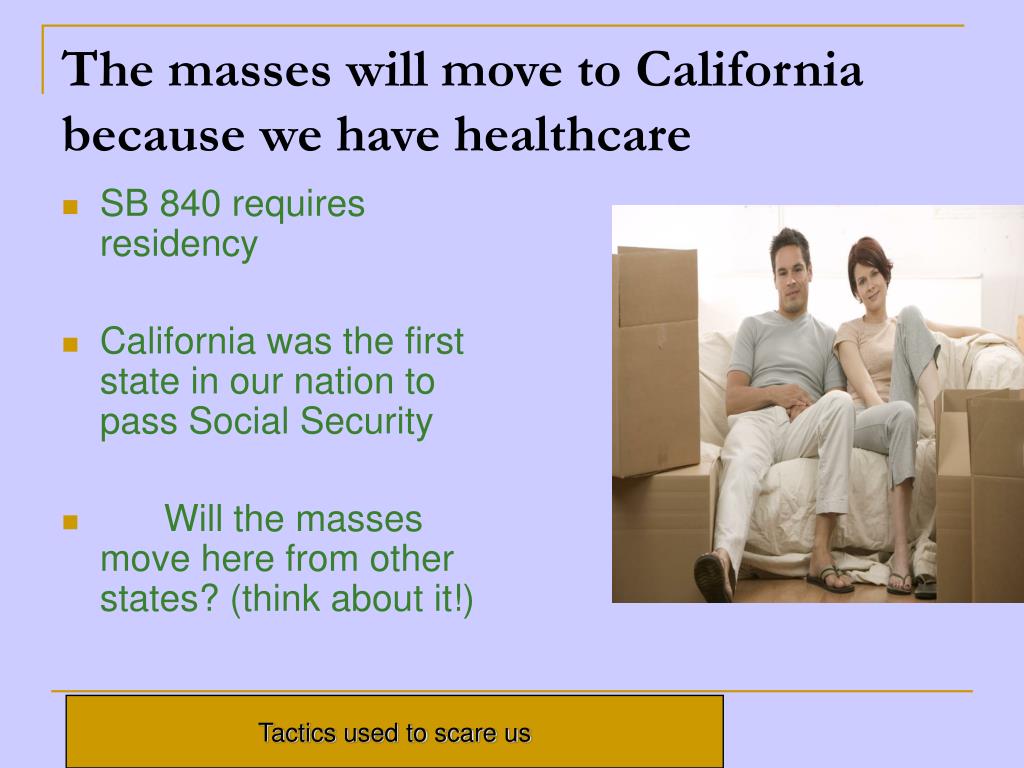 The masses will move to California because we have healthcare

- SB 840 requires residency
- California was the first state in our nation to pass Social Security
- Will the masses move here from other states? (think about it!)

Tactics used to scare us